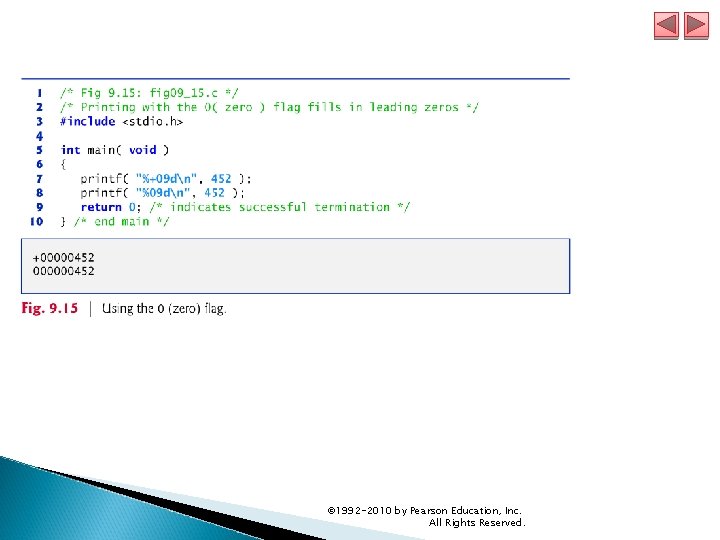 1 /* Fig 9.15: fig09_15.c */
2 /* Printing with the 0( zero ) flag fills in leading zeros */
3 #include <stdio.h>
4
5 int main( void )
6 {
7 printf( "%+09d\n", 452 );
8 printf( "%09d\n", 452 );
9 return 0; /* indicates successful termination */
10 } /* end main */

+00000452
000000452

Fig. 9.15 | Using the 0 (zero) flag.

©1992-2010 by Pearson Education, Inc. All Rights Reserved.